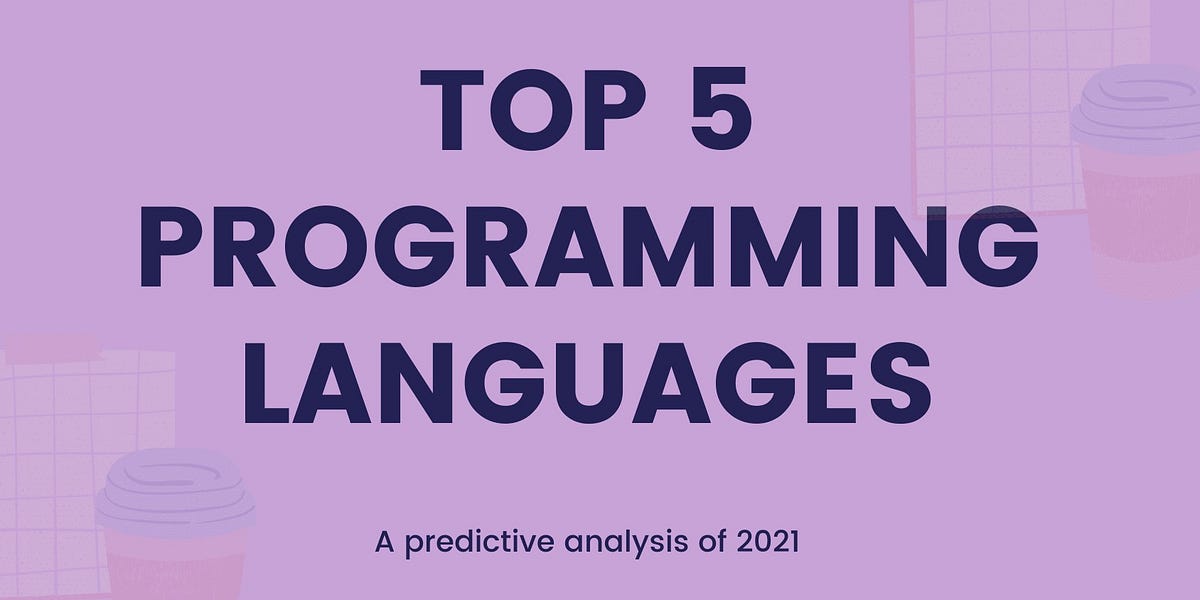 TOP 5
PROGRAMMING
LANGUAGES

A predictive analysis of 2021